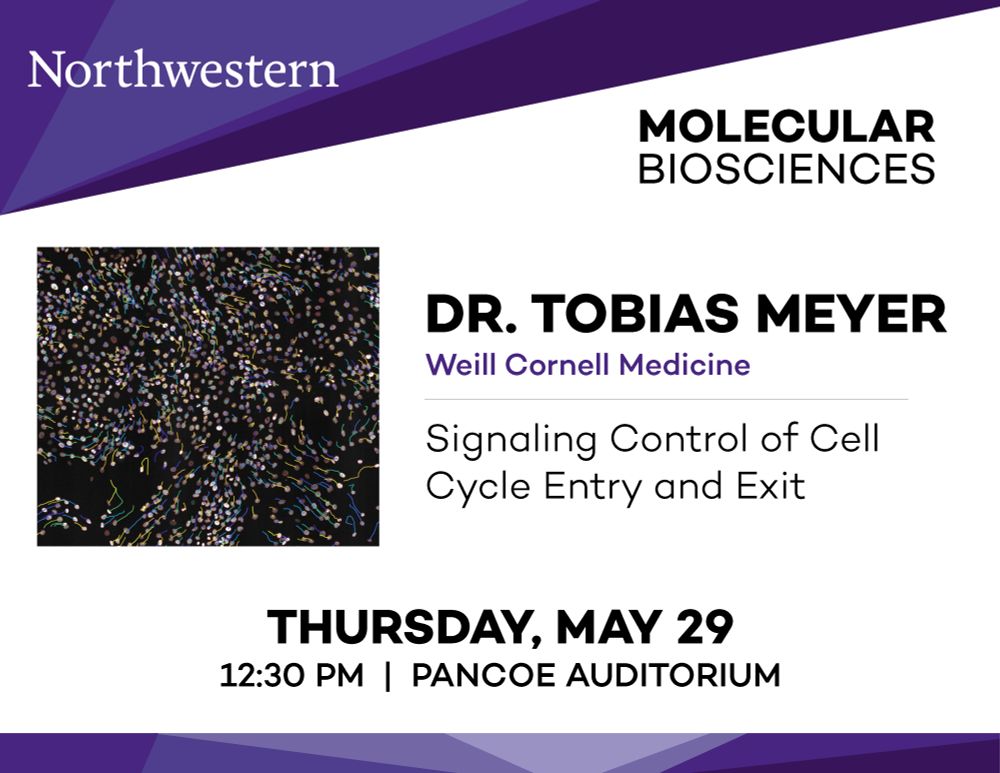 Northwestern

MOLECULAR
BIOSCIENCES

DR. TOBIAS MEYER
Weill Cornell Medicine

Signaling Control of Cell Cycle Entry and Exit

THURSDAY, MAY 29
12:30 PM | PANCOE AUDITORIUM